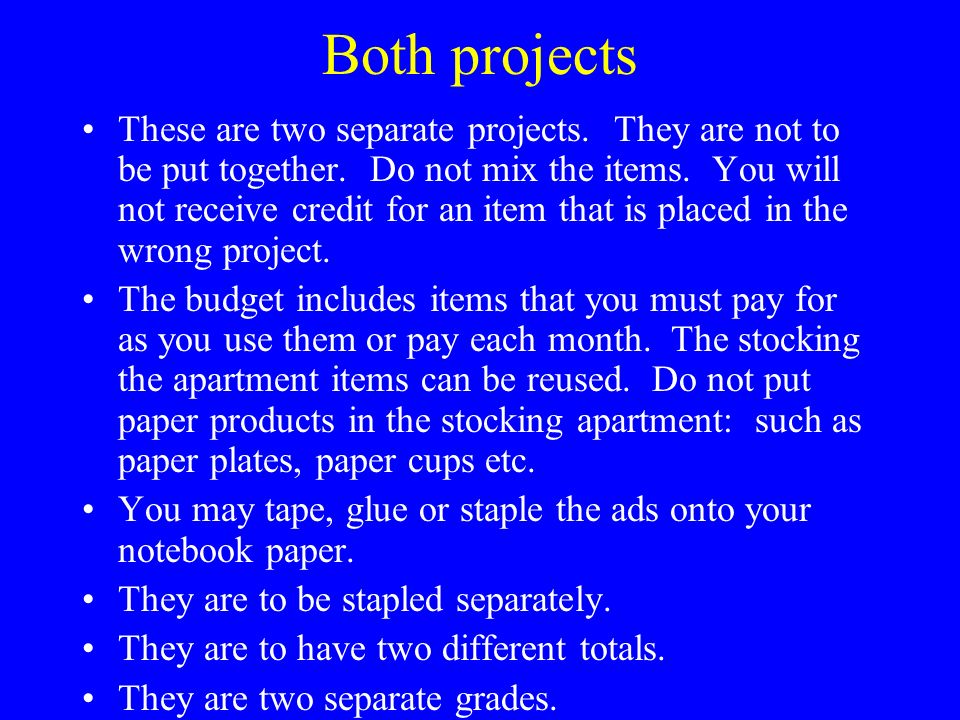 Both projects

• These are two separate projects. They are not to be put together. Do not mix the items. You will not receive credit for an item that is placed in the wrong project.

• The budget includes items that you must pay for as you use them or pay each month. The stocking the apartment items can be reused. Do not put paper products in the stocking apartment: such as paper plates, paper cups etc.

• You may tape, glue or staple the ads onto your notebook paper.

• They are to be stapled separately.

• They are to have two different totals.

• They are two separate grades.